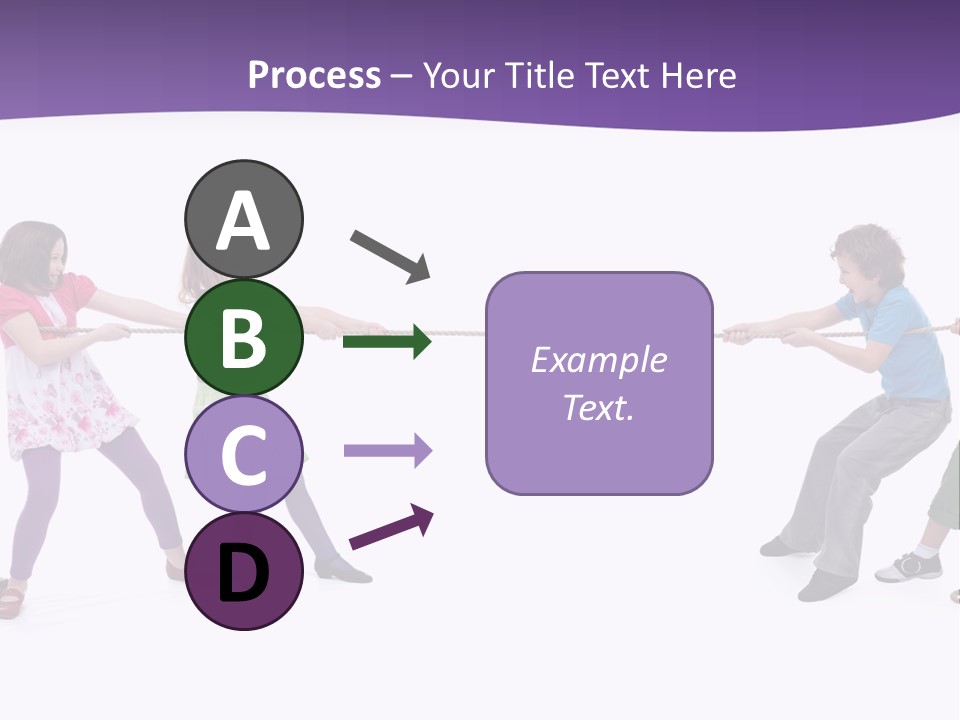 Process – Your Title Text Here

A

B

C

D

Example Text.